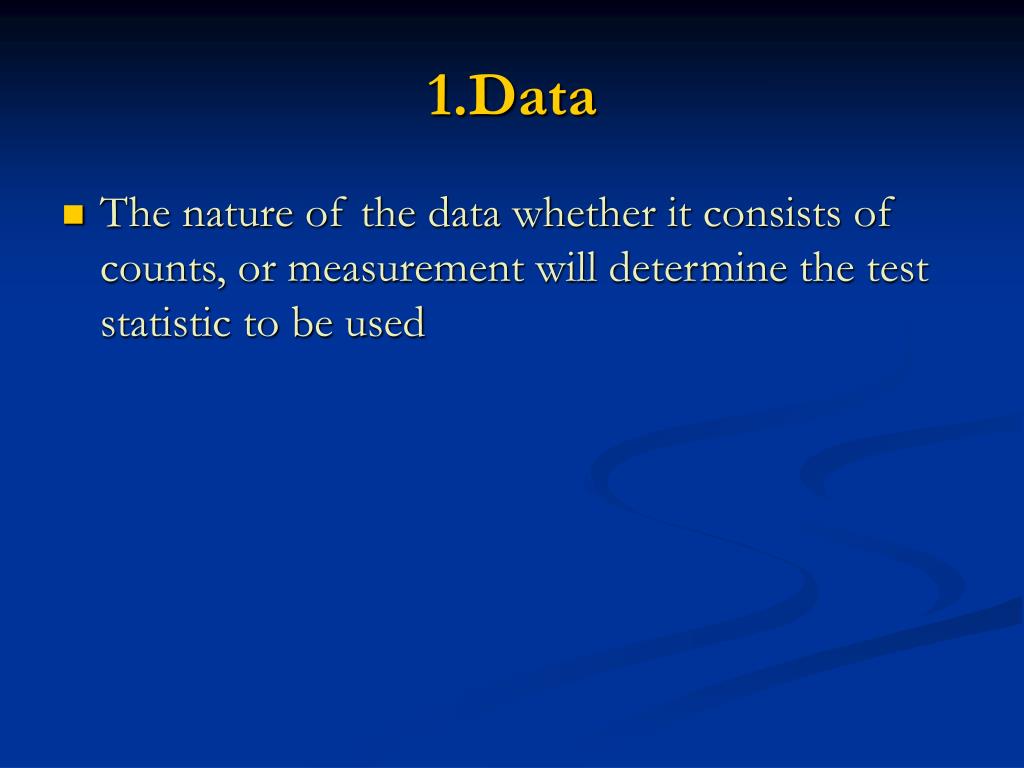 1.Data

The nature of the data whether it consists of counts, or measurement will determine the test statistic to be used